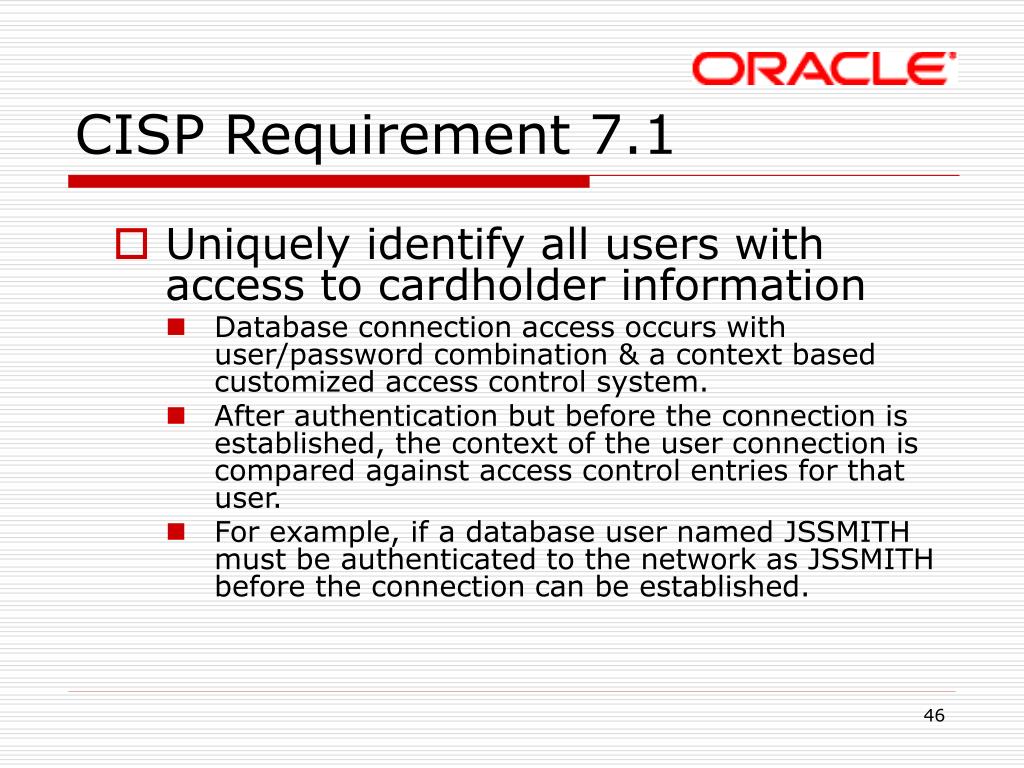 ORACLE

CISP Requirement 7.1

Uniquely identify all users with access to cardholder information

Database connection access occurs with user/password combination & a context based customized access control system.

After authentication but before the connection is established, the context of the user connection is compared against access control entries for that user.

For example, if a database user named JSSMITH must be authenticated to the network as JSSMITH before the connection can be established.

46